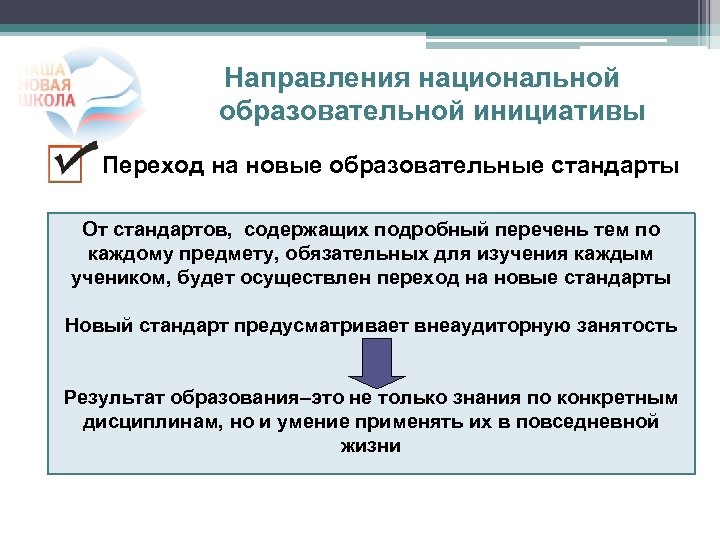 НАША НОВАЯ ШКОЛА

Направления национальной образовательной инициативы

Переход на новые образовательные стандарты

От стандартов, содержащих подробный перечень тем по каждому предмету, обязательных для изучения каждым учеником, будет осуществлен переход на новые стандарты

Новый стандарт предусматривает внеаудиторную занятость

Результат образования–это не только знания по конкретным дисциплинам, но и умение применять их в повседневной жизни